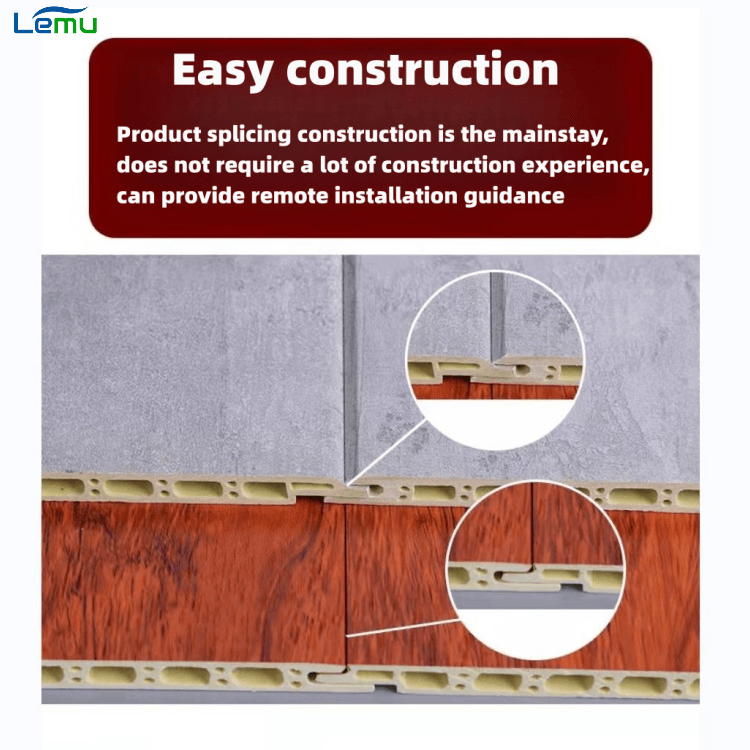 Lemu

Easy construction

Product splicing construction is the mainstay, does not require a lot of construction experience, can provide remote installation guidance